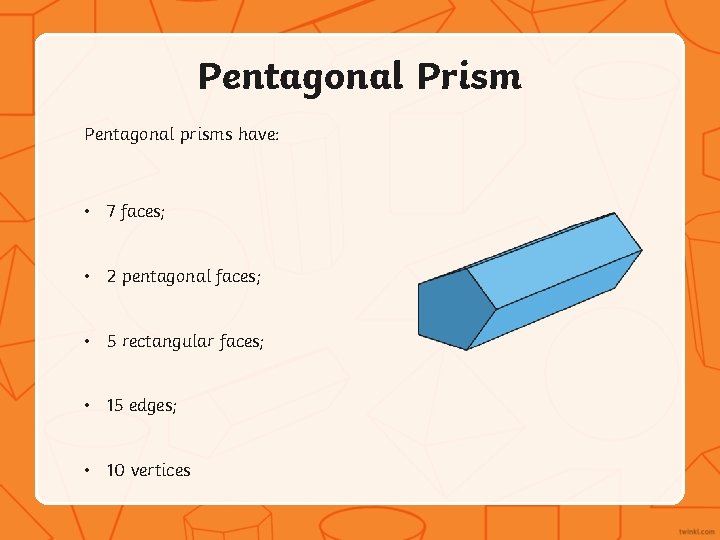 Pentagonal Prism

Pentagonal prisms have:

• 7 faces;

• 2 pentagonal faces;

• 5 rectangular faces;

• 15 edges;

• 10 vertices

twinkl.com